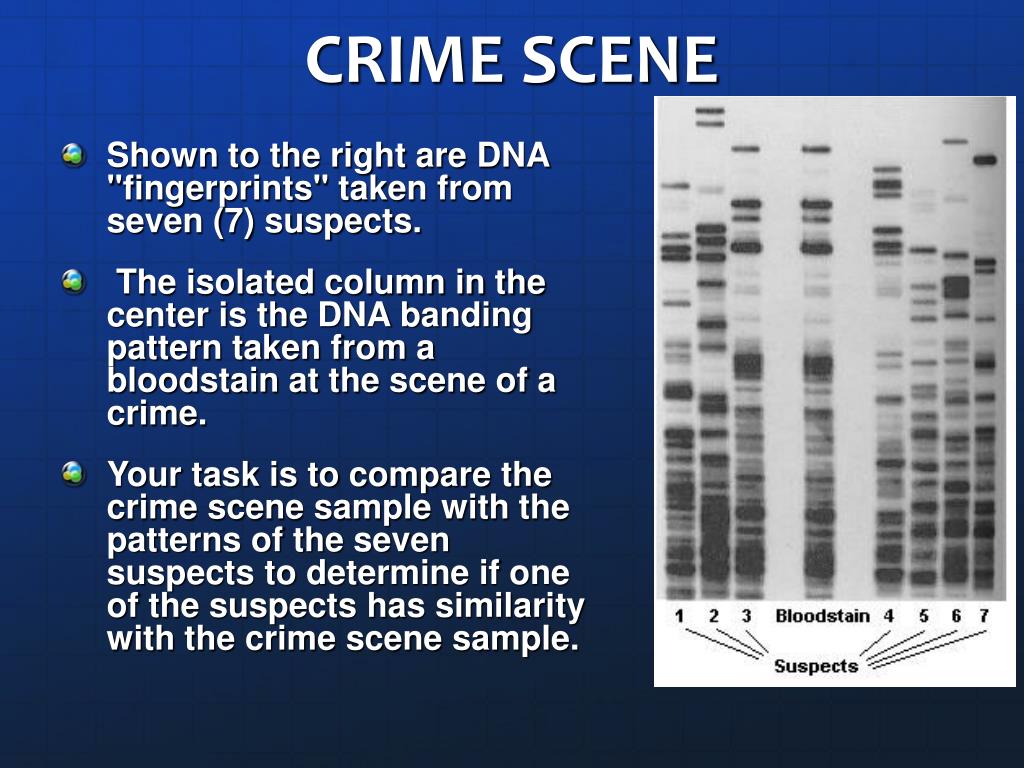 CRIME SCENE

Shown to the right are DNA "fingerprints" taken from seven (7) suspects.

The isolated column in the center is the DNA banding pattern taken from a bloodstain at the scene of a crime.

Your task is to compare the crime scene sample with the patterns of the seven suspects to determine if one of the suspects has similarity with the crime scene sample.

1 2 3 Bloodstain 4 5 6 7

Suspects